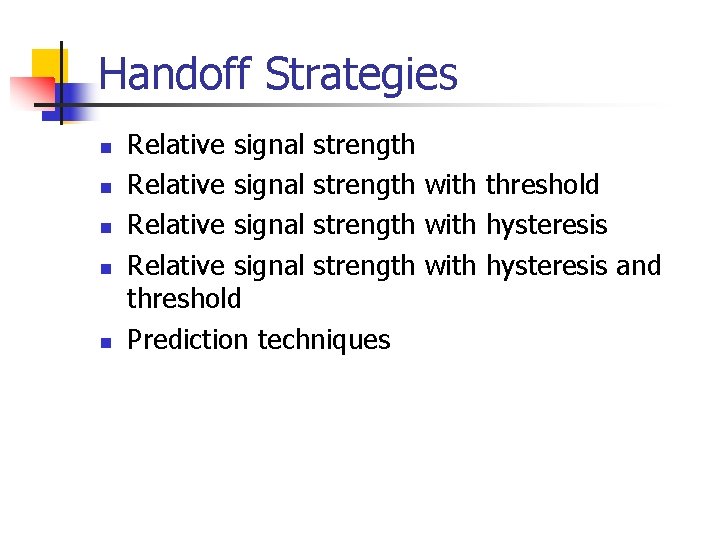 Handoff Strategies

- Relative signal strength
- Relative signal strength with threshold
- Relative signal strength with hysteresis
- Relative signal strength with hysteresis and threshold
- Prediction techniques